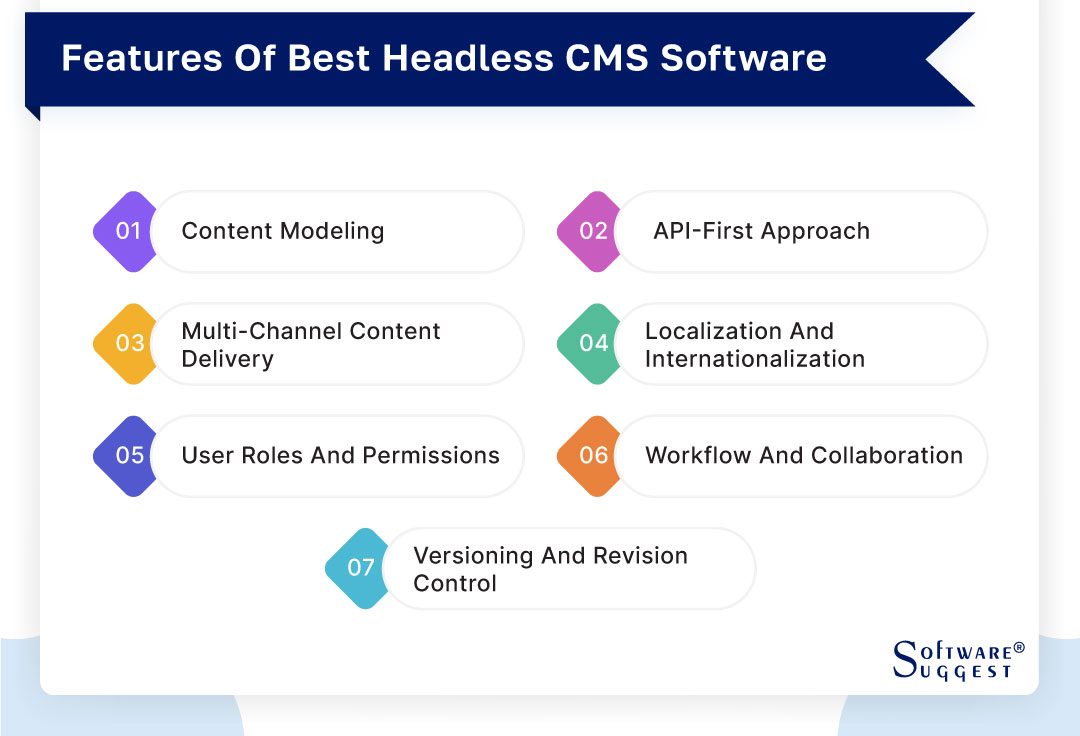 Features Of Best Headless CMS Software

01 Content Modeling

02 API-First Approach

03 Multi-Channel Content Delivery

04 Localization And Internationalization

05 User Roles And Permissions

06 Workflow And Collaboration

07 Versioning And Revision Control

SOFTWARE® SUGGEST